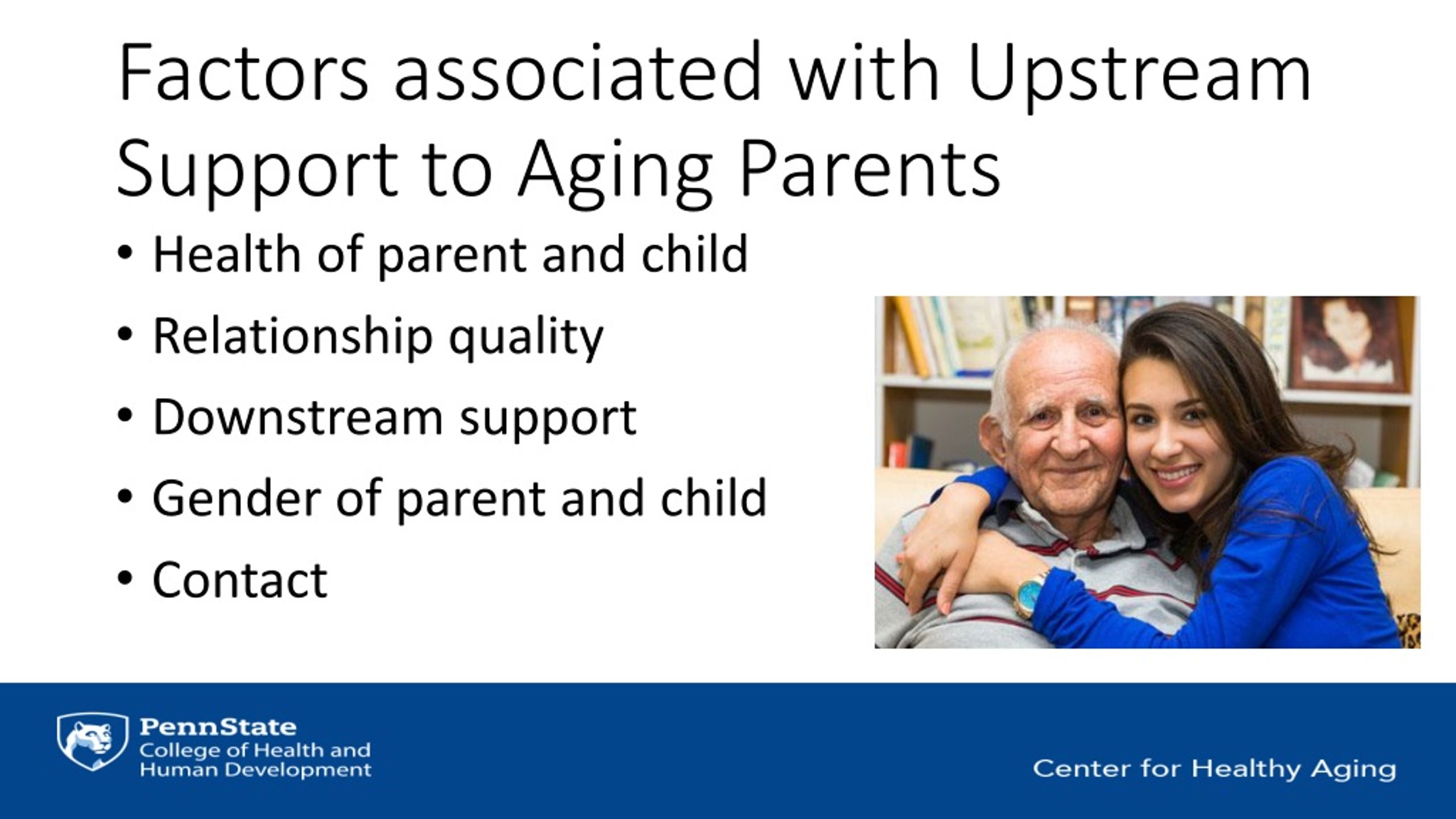 Factors associated with Upstream Support to Aging Parents

• Health of parent and child
• Relationship quality
• Downstream support
• Gender of parent and child
• Contact

PennState
College of Health and Human Development

Center for Healthy Aging